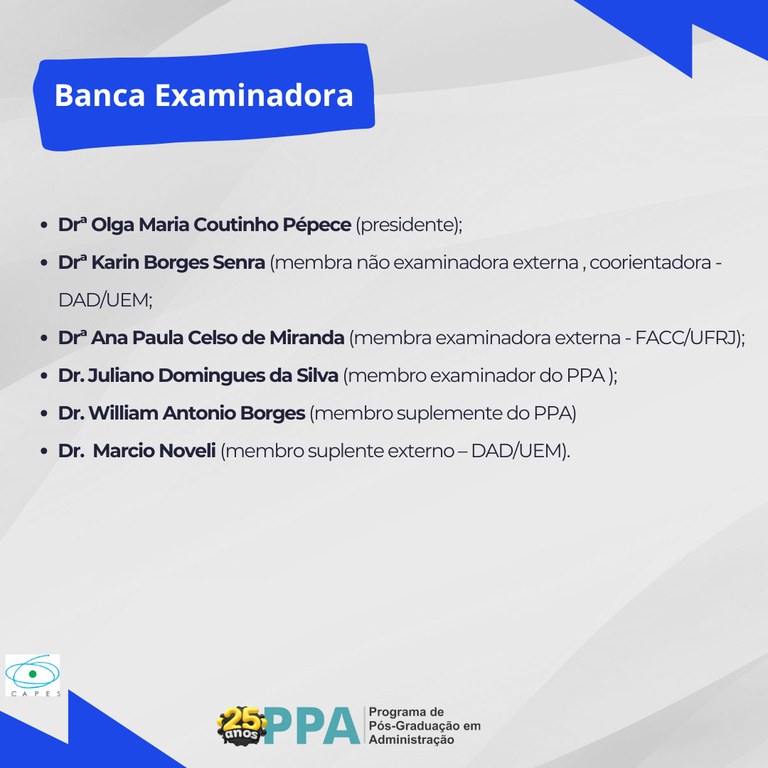 Banca Examinadora

• Drª Olga Maria Coutinho Pépece (presidente);
• Drª Karin Borges Senra (membra não examinadora externa , coorientadora - DAD/UEM;
• Drª Ana Paula Celso de Miranda (membra examinadora externa - FACC/UFRJ);
• Dr. Juliano Domingues da Silva (membro examinador do PPA );
• Dr. William Antonio Borges (membro suplemente do PPA)
• Dr. Marcio Noveli (membro suplente externo – DAD/UEM).

CAPES

25 anos PPA Programa de Pós-Graduação em Administração